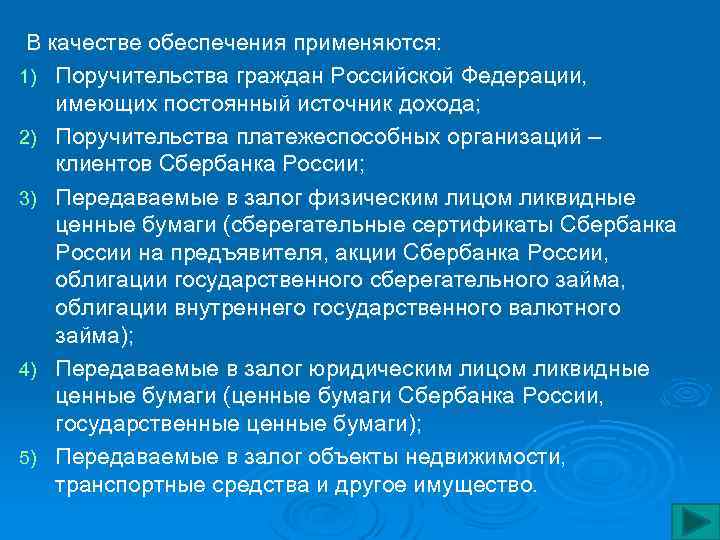 В качестве обеспечения применяются:

1) Поручительства граждан Российской Федерации, имеющих постоянный источник дохода;

2) Поручительства платежеспособных организаций – клиентов Сбербанка России;

3) Передаваемые в залог физическим лицом ликвидные ценные бумаги (сберегательные сертификаты Сбербанка России на предъявителя, акции Сбербанка России, облигации государственного сберегательного займа, облигации внутреннего государственного валютного займа);

4) Передаваемые в залог юридическим лицом ликвидные ценные бумаги (ценные бумаги Сбербанка России, государственные ценные бумаги);

5) Передаваемые в залог объекты недвижимости, транспортные средства и другое имущество.